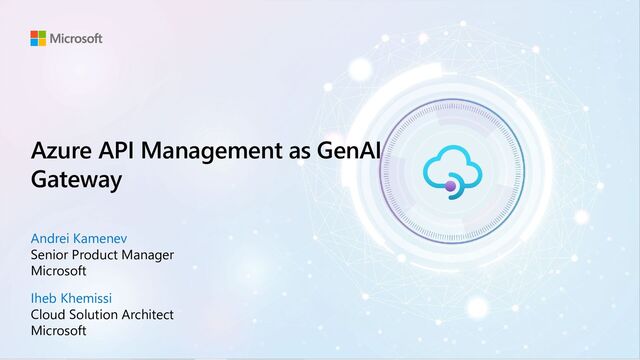 Microsoft

Azure API Management as GenAI Gateway

Andrei Kamenev
Senior Product Manager
Microsoft

Iheb Khemissi
Cloud Solution Architect
Microsoft